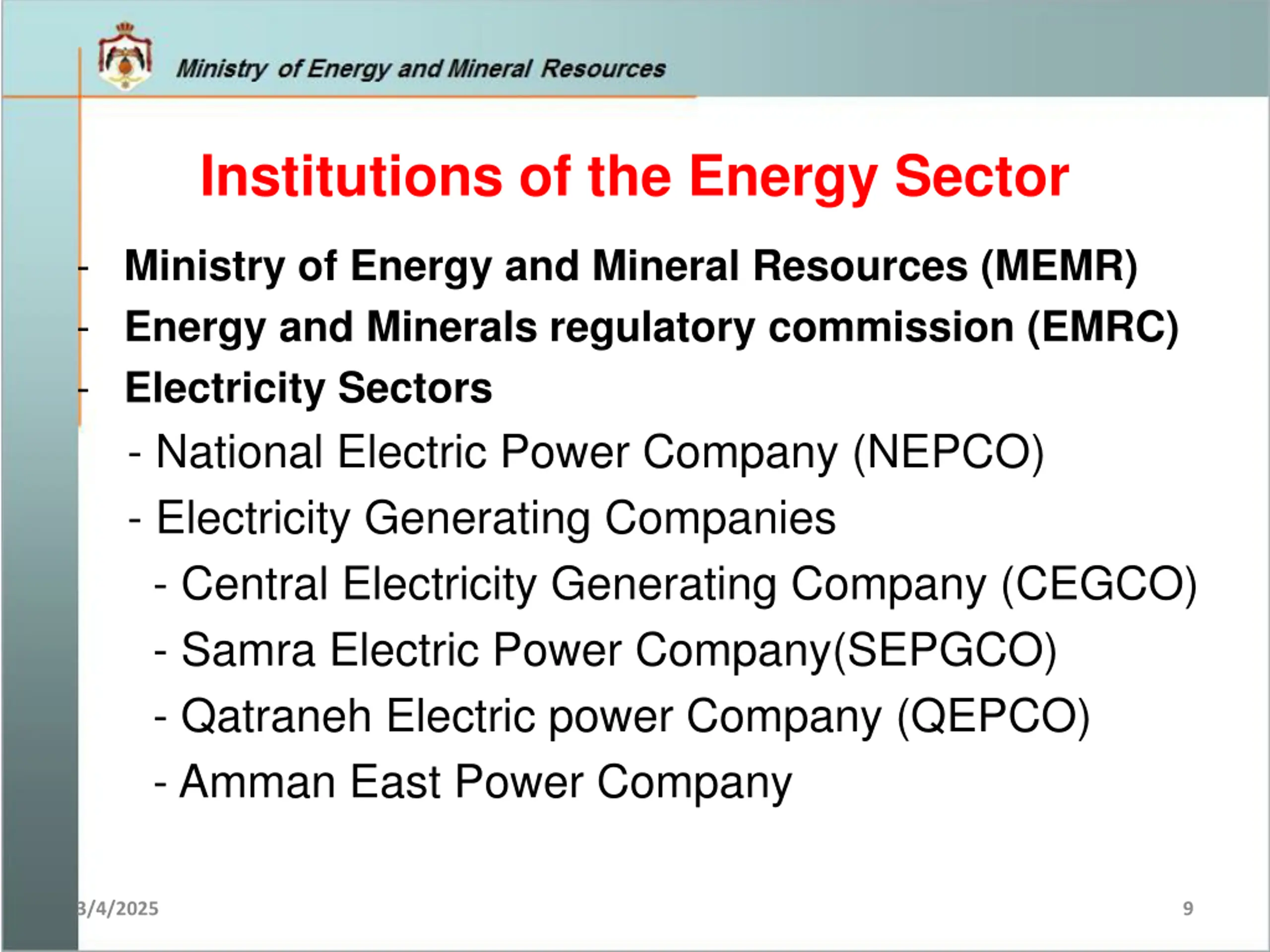 Ministry of Energy and Mineral Resources

Institutions of the Energy Sector

- Ministry of Energy and Mineral Resources (MEMR)
- Energy and Minerals regulatory commission (EMRC)
- Electricity Sectors
- National Electric Power Company (NEPCO)
- Electricity Generating Companies
- Central Electricity Generating Company (CEGCO)
- Samra Electric Power Company(SEPGCO)
- Qatraneh Electric power Company (QEPCO)
- Amman East Power Company

3/4/2025

9